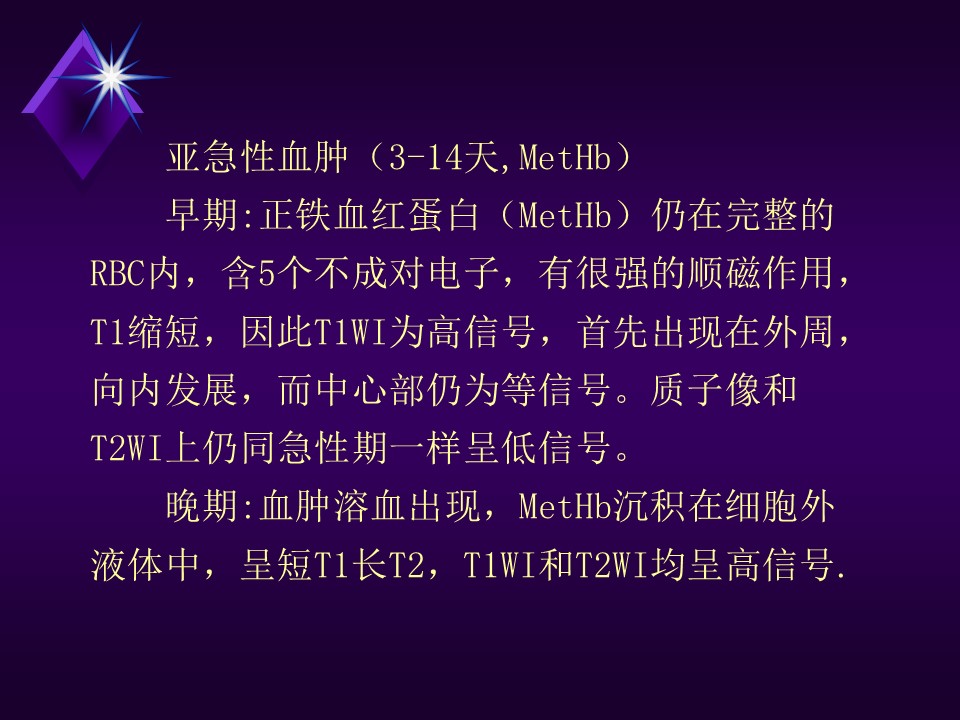 亚急性血肿（3-14天,MetHb）

早期:正铁血红蛋白（MetHb）仍在完整的RBC内，含5个不成对电子，有很强的顺磁作用，T1缩短，因此T1WI为高信号，首先出现在外周，向内发展，而中心部仍为等信号。质子像和T2WI上仍同急性期一样呈低信号。

晚期:血肿溶血出现，MetHb沉积在细胞外液体中，呈短T1长T2，T1WI和T2WI均呈高信号.